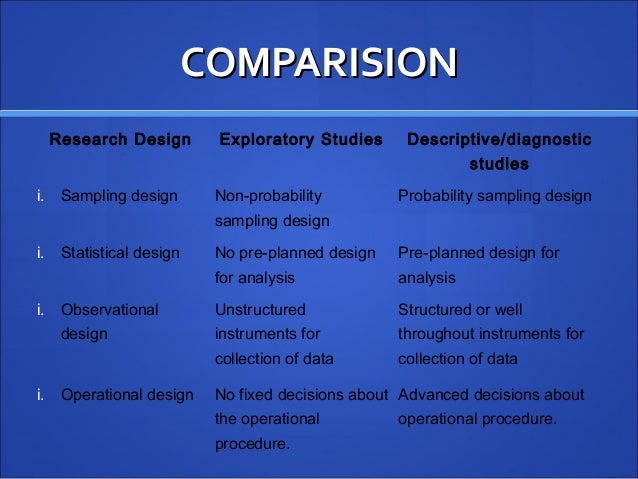 COMPARISION

| Research Design | Exploratory Studies | Descriptive/diagnostic studies |
|---|---|---|
| i. Sampling design | Non-probability sampling design | Probability sampling design |
| i. Statistical design | No pre-planned design for analysis | Pre-planned design for analysis |
| i. Observational design | Unstructured instruments for collection of data | Structured or well throughout instruments for collection of data |
| i. Operational design | No fixed decisions about the operational procedure. | Advanced decisions about operational procedure. |